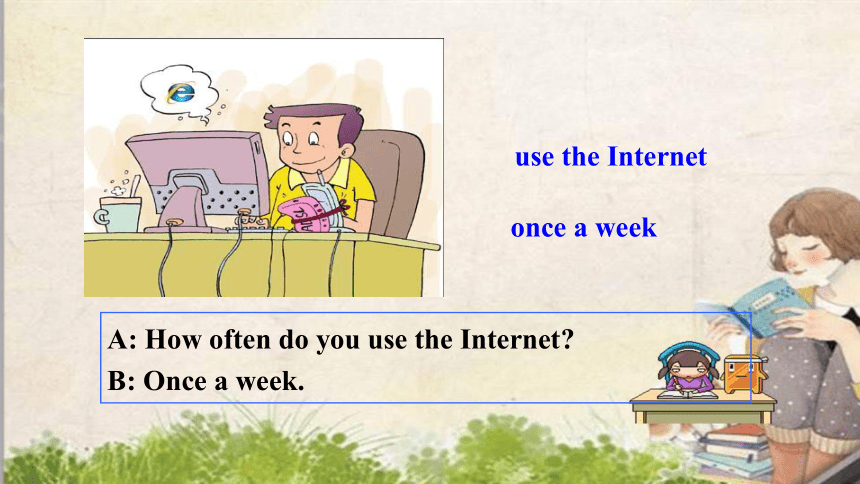 use the Internet

once a week

A: How often do you use the Internet?

B: Once a week.